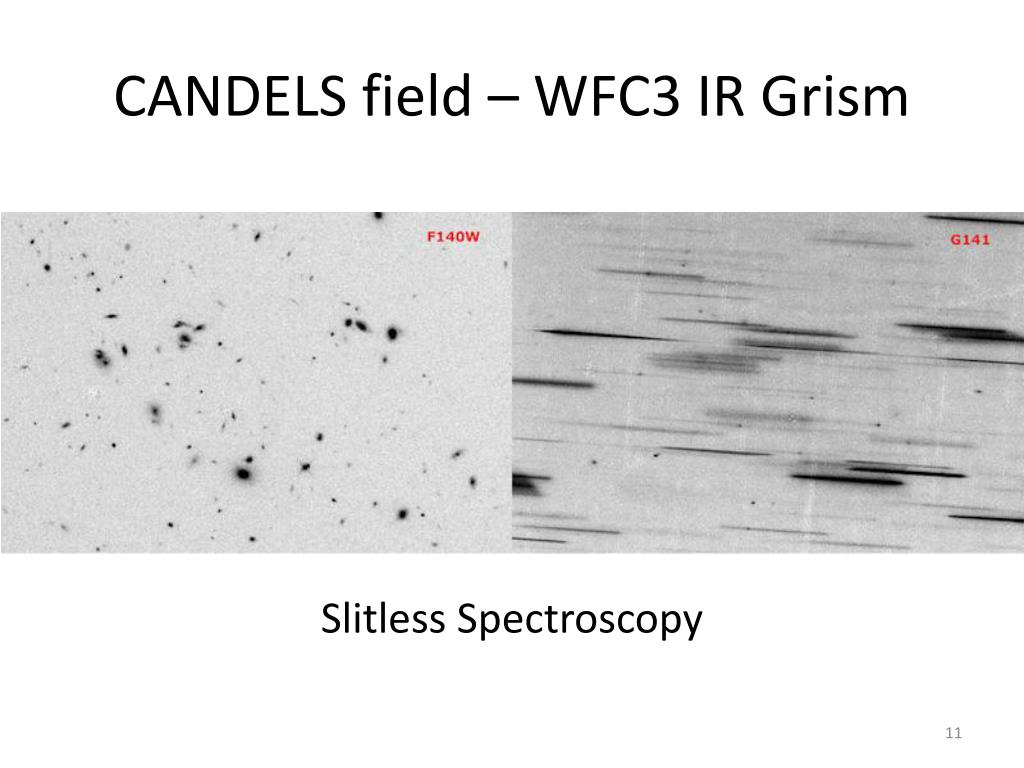 CANDELS field – WFC3 IR Grism

F140W

G141

Slitless Spectroscopy

11